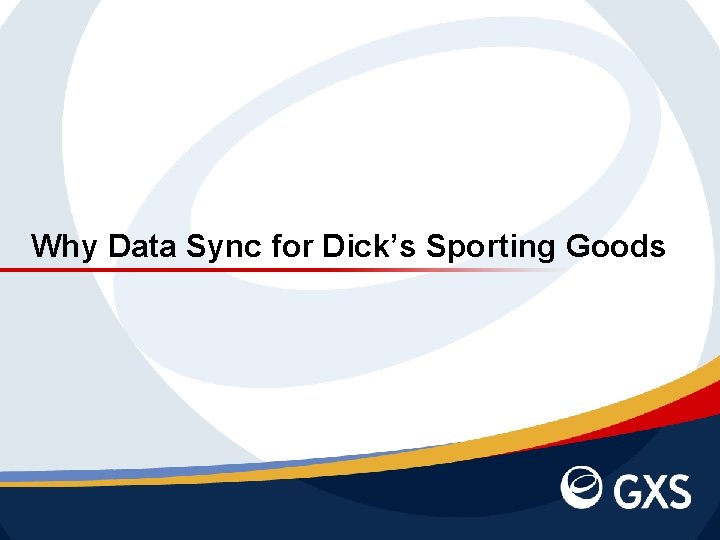 Why Data Sync for Dick's Sporting Goods

GXS